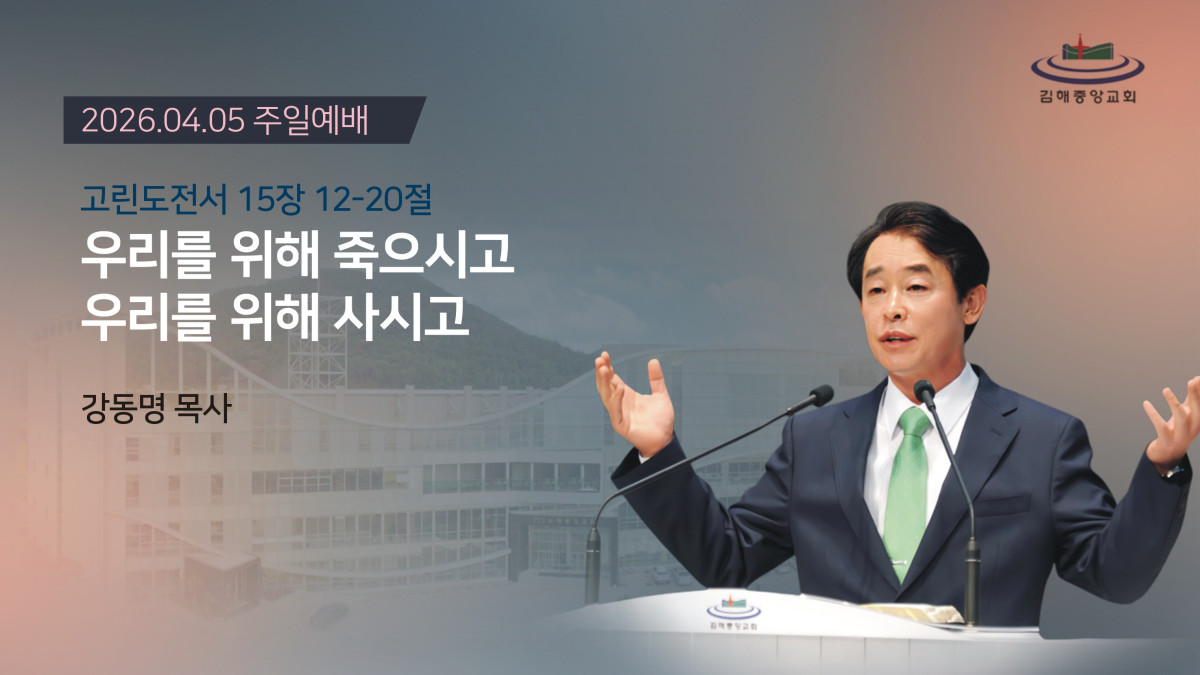 김해중앙교회

2026.04.05 주일예배

고린도전서 15장 12-20절

우리를 위해 죽으시고
우리를 위해 사시고

강동명 목사

김해중앙교회